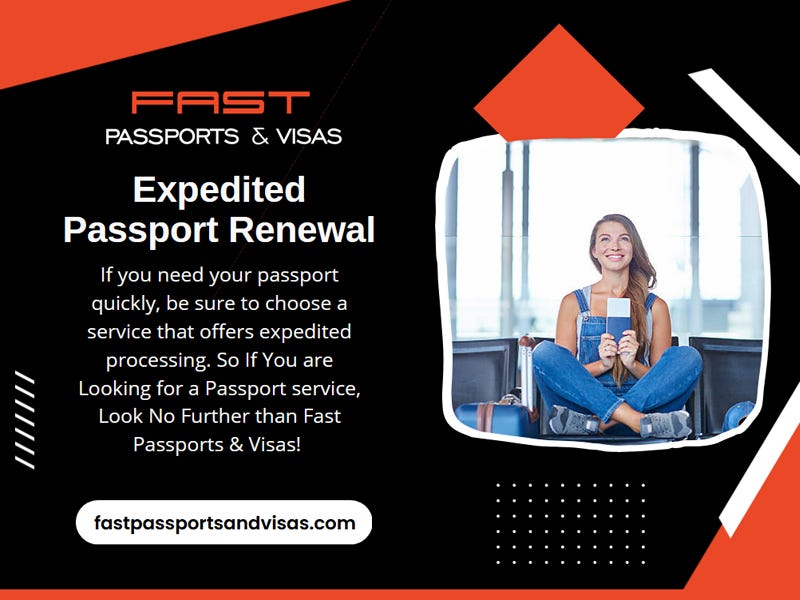 FAST
PASSPORTS & VISAS

Expedited Passport Renewal

If you need your passport quickly, be sure to choose a service that offers expedited processing. So If You are Looking for a Passport service, Look No Further than Fast Passports & Visas!

fastpassportsandvisas.com